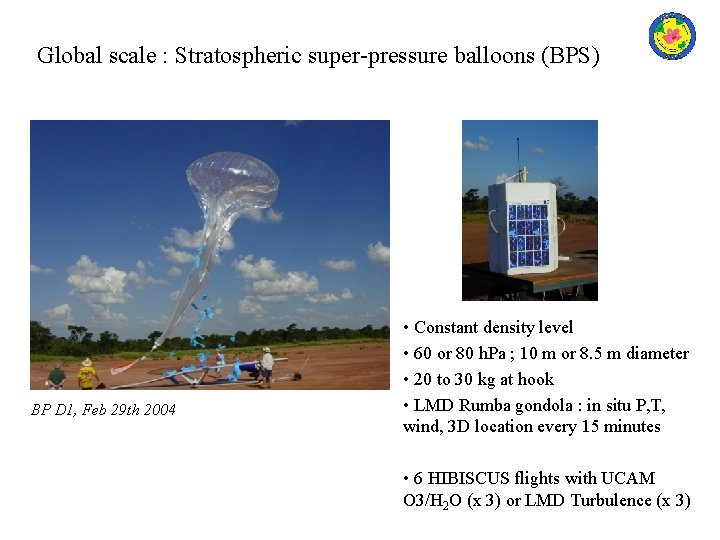 Global scale : Stratospheric super-pressure balloons (BPS)

BP D1, Feb 29th 2004

• Constant density level

• 60 or 80 hPa ; 10 m or 8.5 m diameter

• 20 to 30 kg at hook

• LMD Rumba gondola : in situ P,T, wind, 3D location every 15 minutes

• 6 HIBISCUS flights with UCAM O3/$H_2O$ (x 3) or LMD Turbulence (x 3)